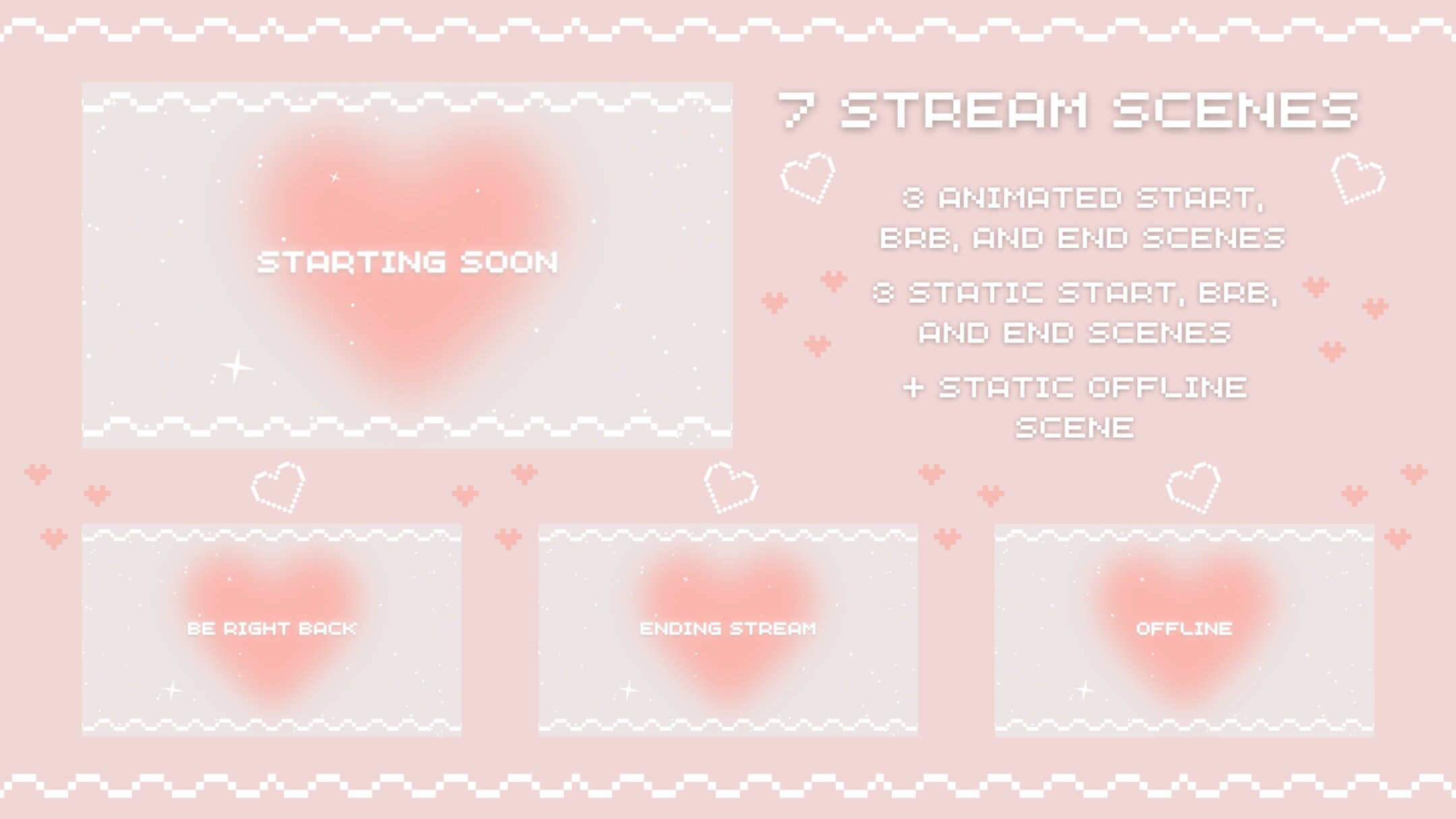 STARTING SOON

7 STREAM SCENES

3 ANIMATED START, BRB, AND END SCENES

3 STATIC START, BRB, AND END SCENES

+ STATIC OFFLINE SCENE

BE RIGHT BACK

ENDING STREAM

OFFLINE